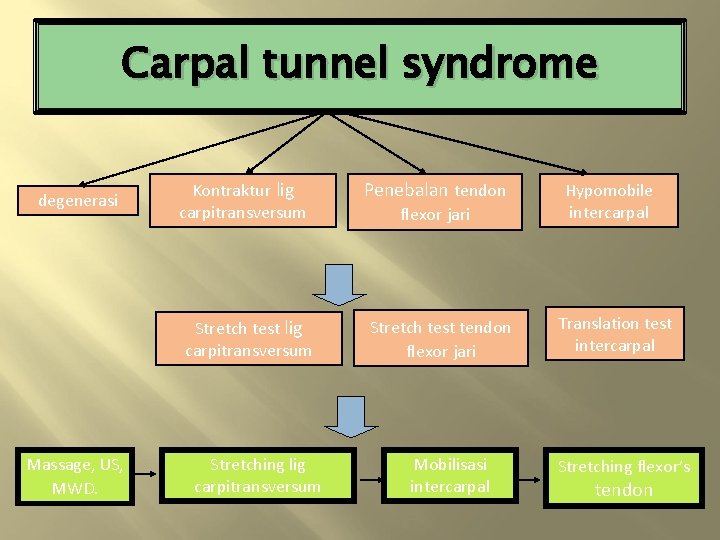 Carpal tunnel syndrome

degenerasi

Kontraktur lig carpitransversum

Penebalan tendon flexor jari

Hypomobile intercarpal

Stretch test lig carpitransversum

Stretch test tendon flexor jari

Translation test intercarpal

Massage, US, MWD.

Stretching lig carpitransversum

Mobilisasi intercarpal

Stretching flexor's tendon